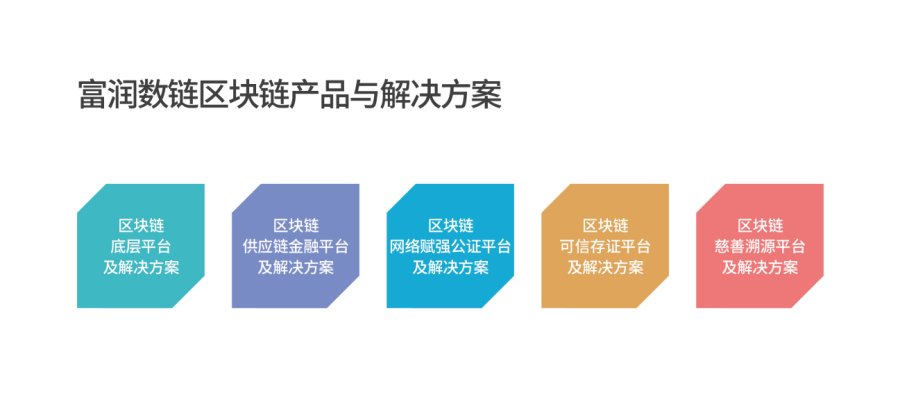 富润数链区块链产品与解决方案

区块链
底层平台
及解决方案

区块链
供应链金融平台
及解决方案

区块链
网络赋强公证平台
及解决方案

区块链
可信存证平台
及解决方案

区块链
慈善溯源平台
及解决方案